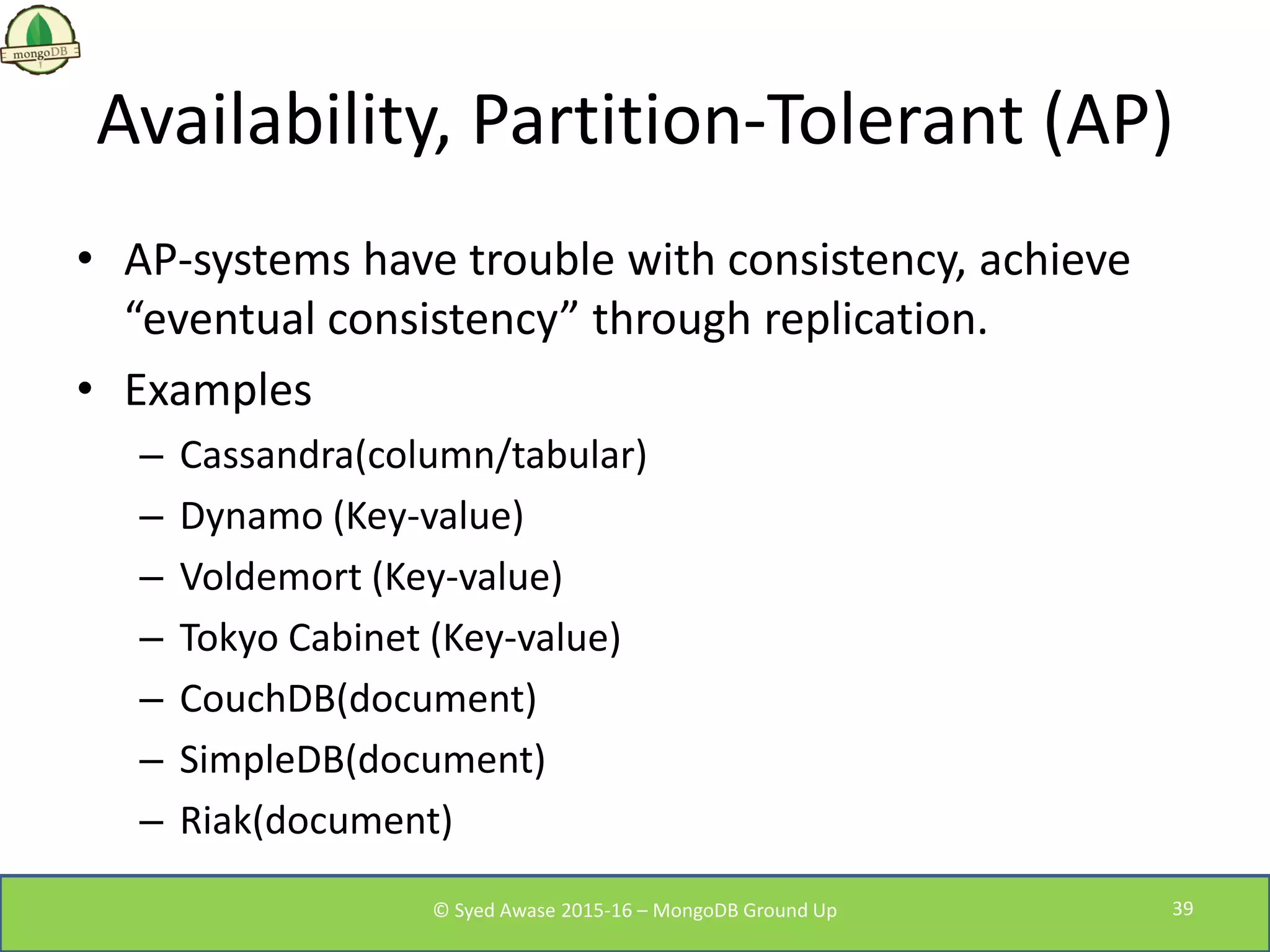 mongoDB

Availability, Partition-Tolerant (AP)

• AP-systems have trouble with consistency, achieve “eventual consistency” through replication.

• Examples
– Cassandra(column/tabular)
– Dynamo (Key-value)
– Voldemort (Key-value)
– Tokyo Cabinet (Key-value)
– CouchDB(document)
– SimpleDB(document)
– Riak(document)

© Syed Awase 2015-16 – MongoDB Ground Up

39